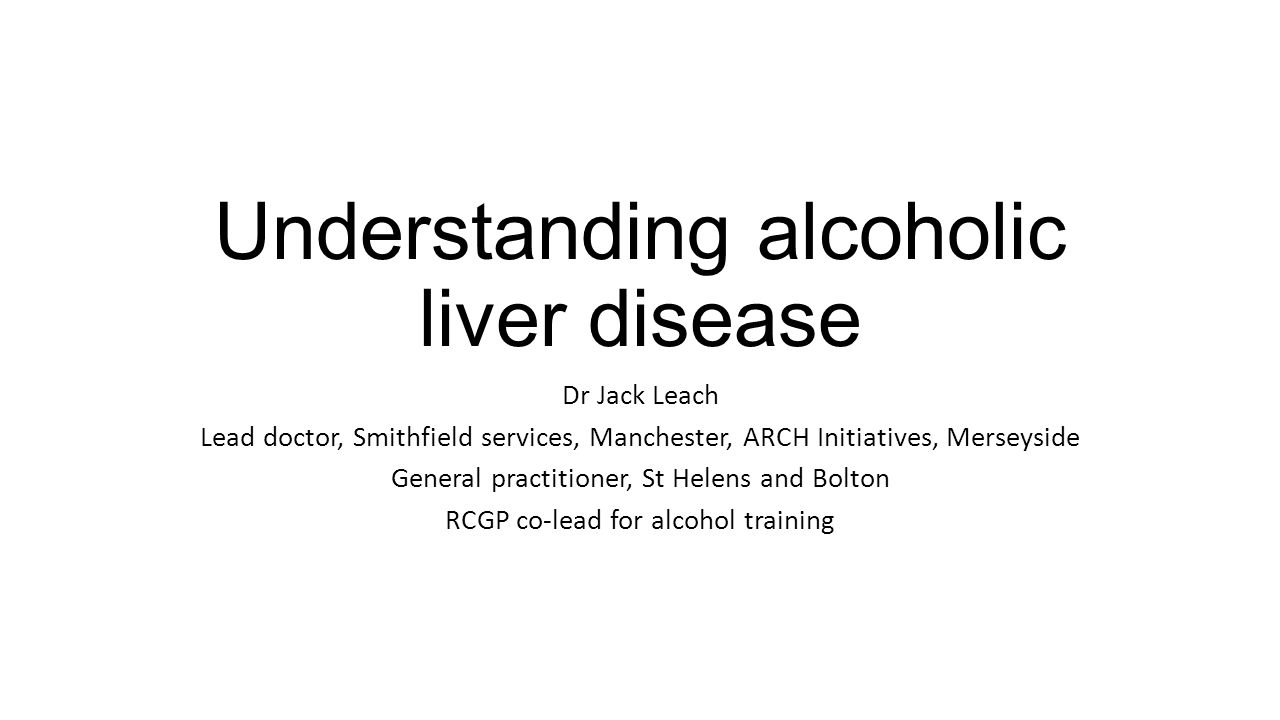 Understanding alcoholic liver disease

Dr Jack Leach

Lead doctor, Smithfield services, Manchester, ARCH Initiatives, Merseyside

General practitioner, St Helens and Bolton

RCGP co-lead for alcohol training